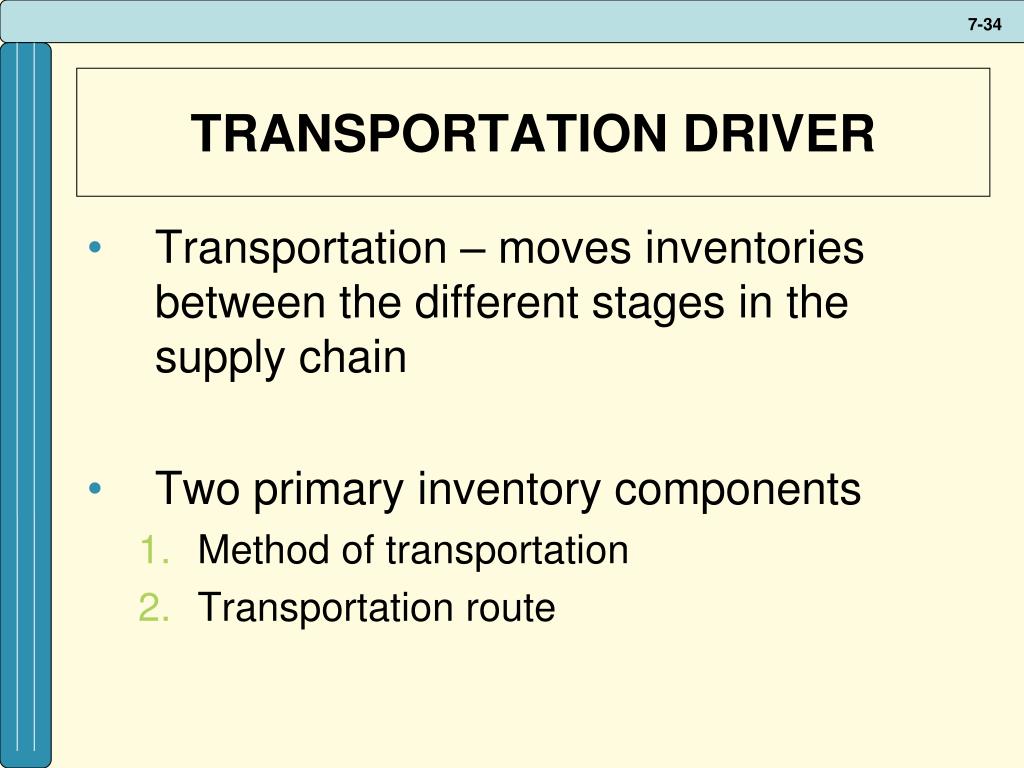 7-34

TRANSPORTATION DRIVER

• Transportation – moves inventories between the different stages in the supply chain

• Two primary inventory components
1. Method of transportation
2. Transportation route